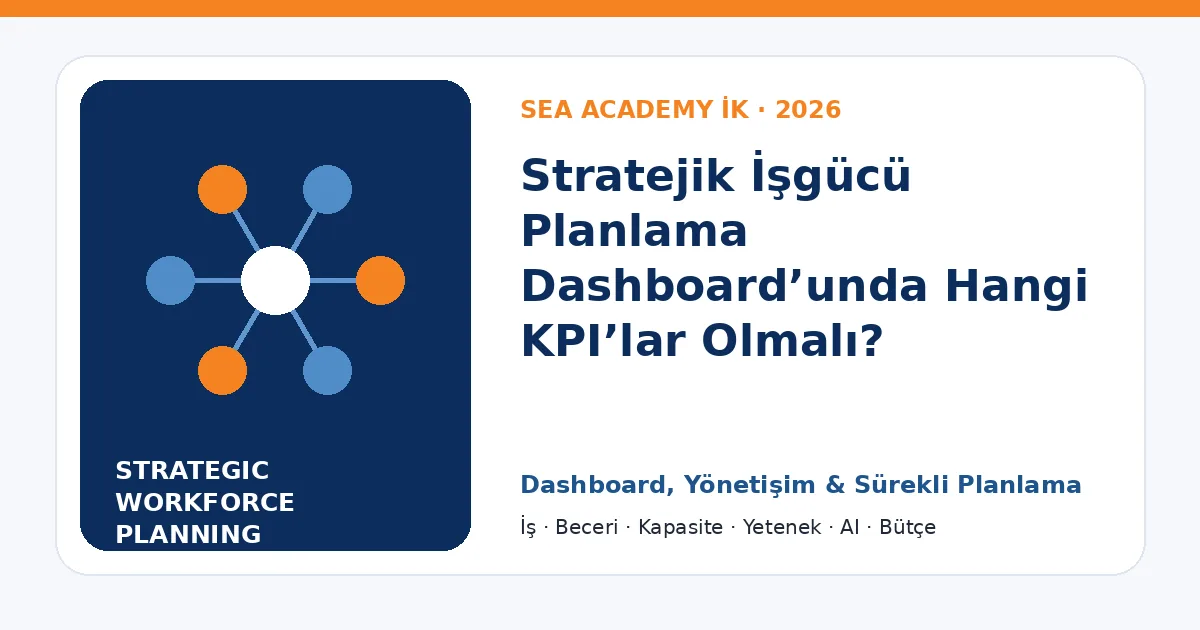 STRATEGIC WORKFORCE PLANNING

SEA ACADEMY İK · 2026

Stratejik İşgücü Planlama Dashboard’unda Hangi KPI’lar Olmalı?

Dashboard, Yönetişim & Sürekli Planlama

İş · Beceri · Kapasite · Yetenek · AI · Bütçe